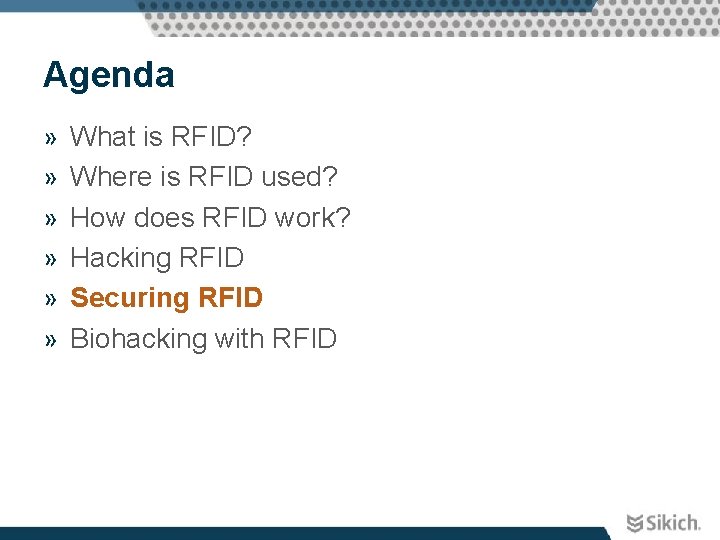 Agenda

» What is RFID?
» Where is RFID used?
» How does RFID work?
» Hacking RFID
» Securing RFID
» Biohacking with RFID

Sikich.